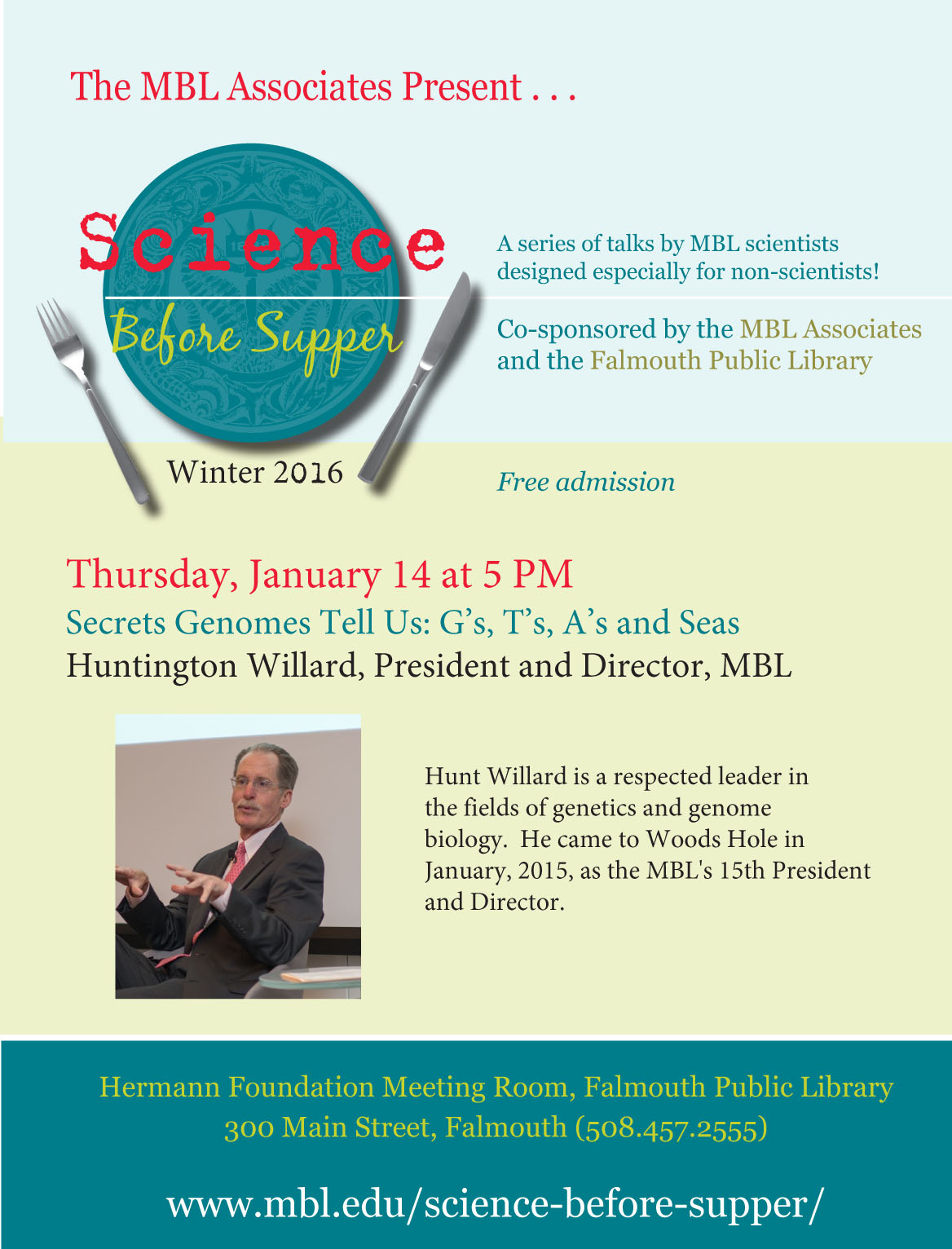 The MBL Associates Present . . .

Science
Before Supper

Winter 2016

A series of talks by MBL scientists designed especially for non-scientists!

Co-sponsored by the MBL Associates and the Falmouth Public Library

Free admission

Thursday, January 14 at 5 PM
Secrets Genomes Tell Us: G's, T's, A's and Seas
Huntington Willard, President and Director, MBL

Hunt Willard is a respected leader in the fields of genetics and genome biology. He came to Woods Hole in January, 2015, as the MBL's 15th President and Director.

Hermann Foundation Meeting Room, Falmouth Public Library
300 Main Street, Falmouth (508.457.2555)

www.mbl.edu/science-before-supper/